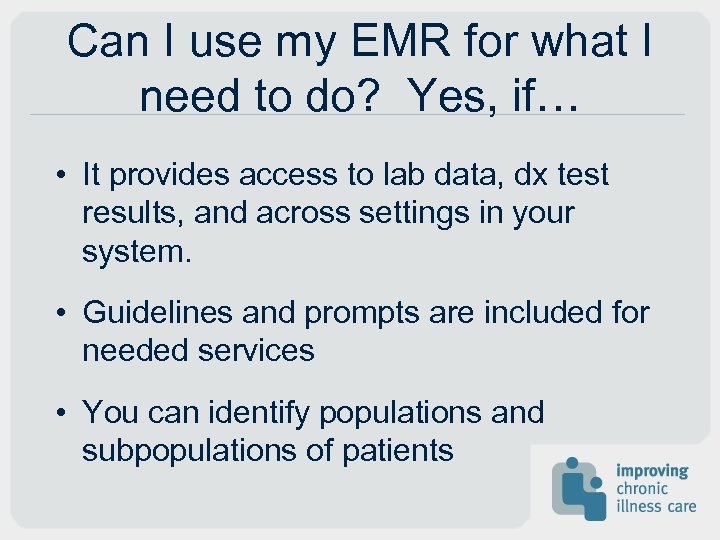 Can I use my EMR for what I need to do? Yes, if…

• It provides access to lab data, dx test results, and across settings in your system.

• Guidelines and prompts are included for needed services

• You can identify populations and subpopulations of patients

improving chronic illness care